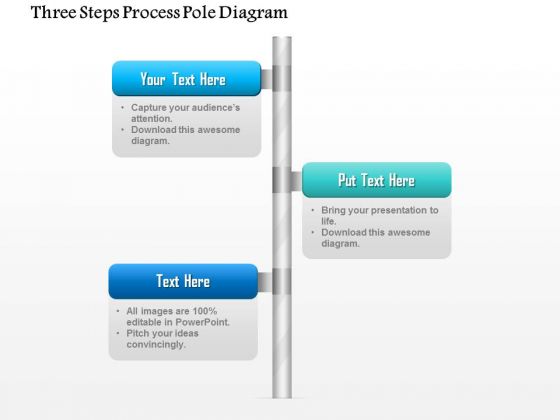 Three Steps Process Pole Diagram

Your Text Here

• Capture your audience's attention.
• Download this awesome diagram.

Put Text Here

• Bring your presentation to life.
• Download this awesome diagram.

Text Here

• All images are 100% editable in PowerPoint.
• Pitch your ideas convincingly.